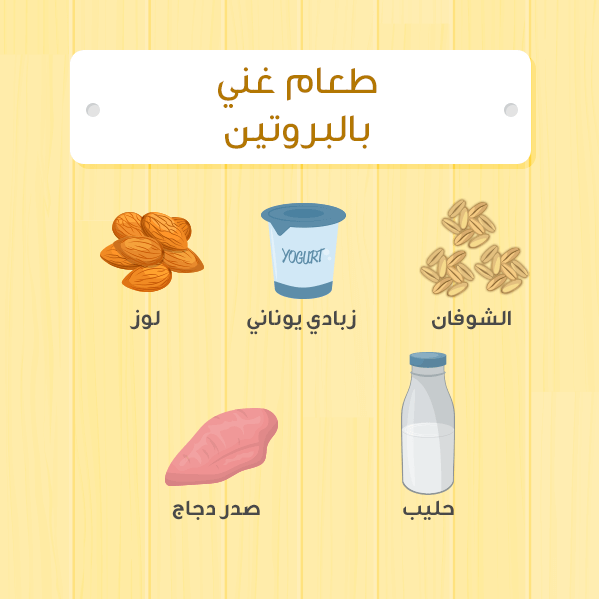 طعام غني
بالبروتين

YOGURT

الشوفان

زبادي يوناني

لوز

حليب

صدر دجاج